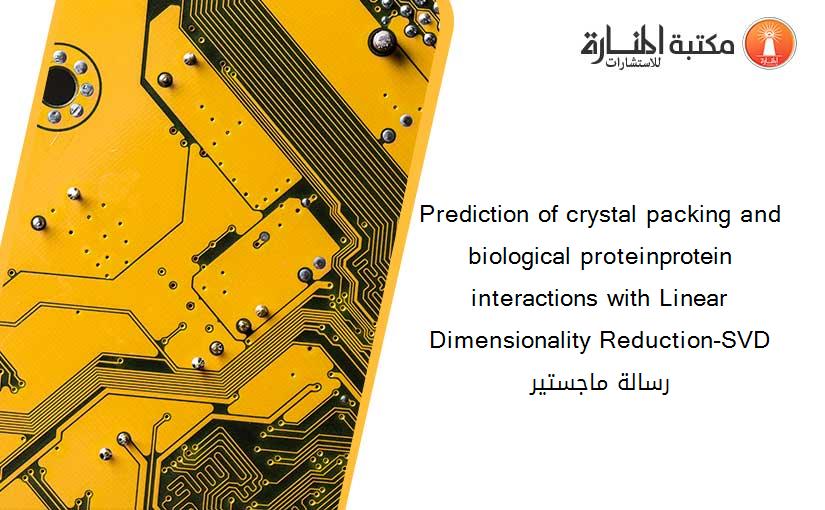 مكتبة المنارة للاستشارات

Prediction of crystal packing and biological proteinprotein interactions with Linear Dimensionality Reduction-SVD

رسالة ماجستير